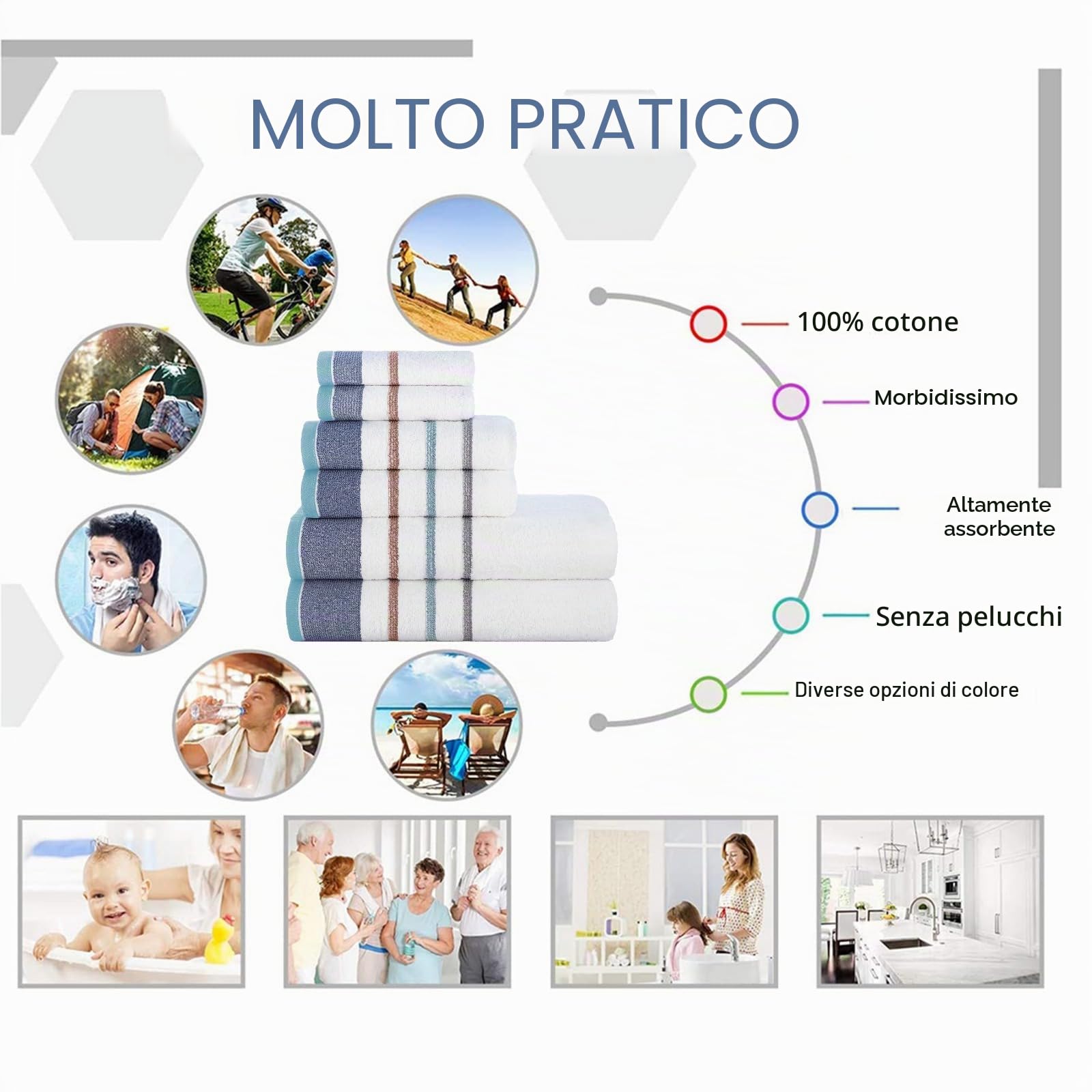 MOLTO PRATICO

100% cotone

Morbidissimo

Altamente assorbente

Senza pelucchi

Diverse opzioni di colore